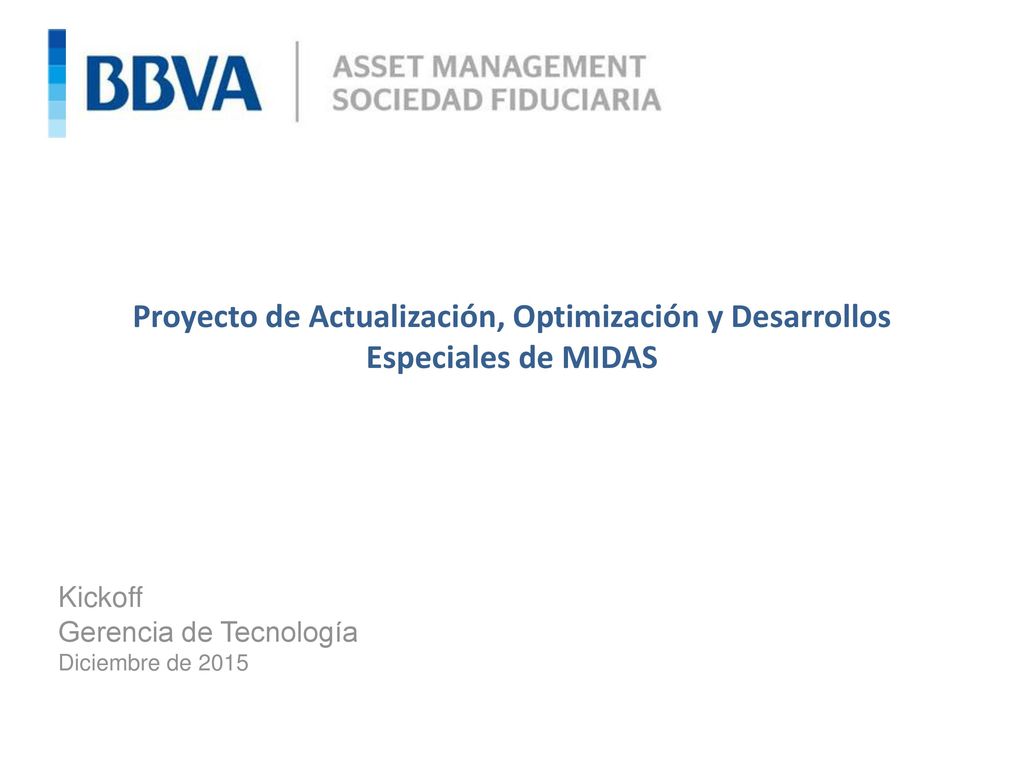 BBVA
ASSET MANAGEMENT
SOCIEDAD FIDUCIARIA

Proyecto de Actualización, Optimización y Desarrollos Especiales de MIDAS

Kickoff
Gerencia de Tecnología
Diciembre de 2015